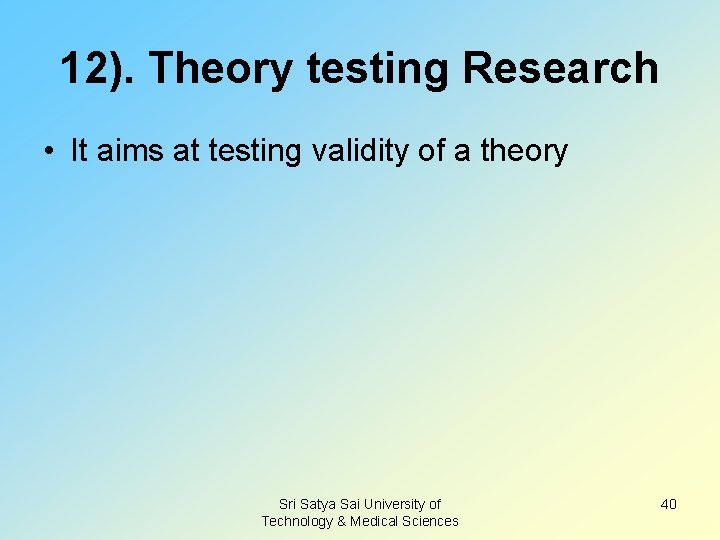 12). Theory testing Research

• It aims at testing validity of a theory

Sri Satya Sai University of Technology & Medical Sciences

40